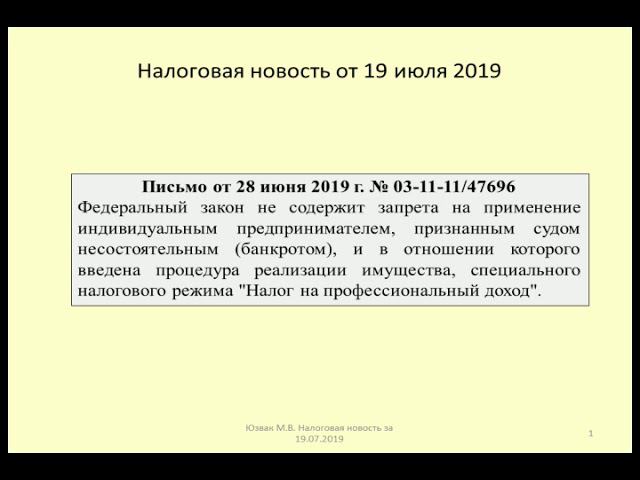 Налоговая новость от 19 июля 2019

Письмо от 28 июня 2019 г. № 03-11-11/47696
Федеральный закон не содержит запрета на применение индивидуальным предпринимателем, признанным судом несостоятельным (банкротом), и в отношении которого введена процедура реализации имущества, специального налогового режима "Налог на профессиональный доход".

Юзвак М.В. Налоговая новость за 19.07.2019

1